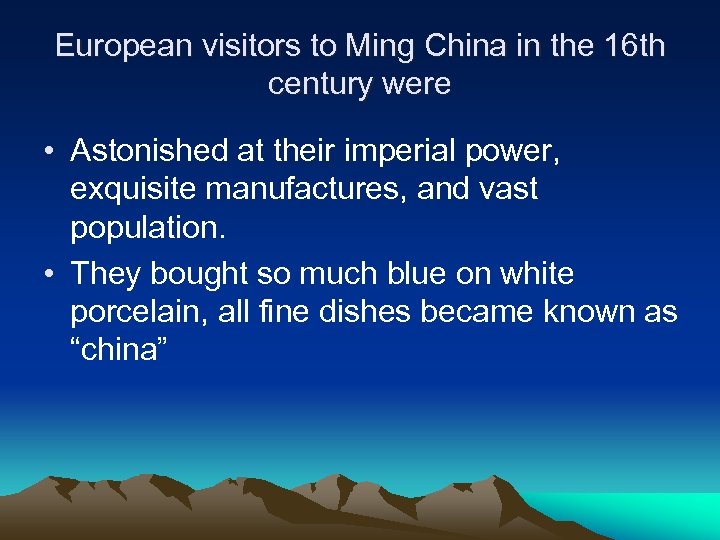 European visitors to Ming China in the 16th century were

• Astonished at their imperial power, exquisite manufactures, and vast population.
• They bought so much blue on white porcelain, all fine dishes became known as “china”